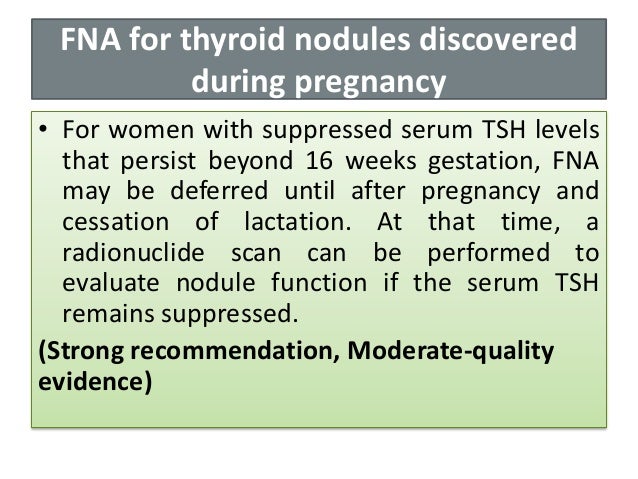 FNA for thyroid nodules discovered during pregnancy

• For women with suppressed serum TSH levels that persist beyond 16 weeks gestation, FNA may be deferred until after pregnancy and cessation of lactation. At that time, a radionuclide scan can be performed to evaluate nodule function if the serum TSH remains suppressed.

(Strong recommendation, Moderate-quality evidence)